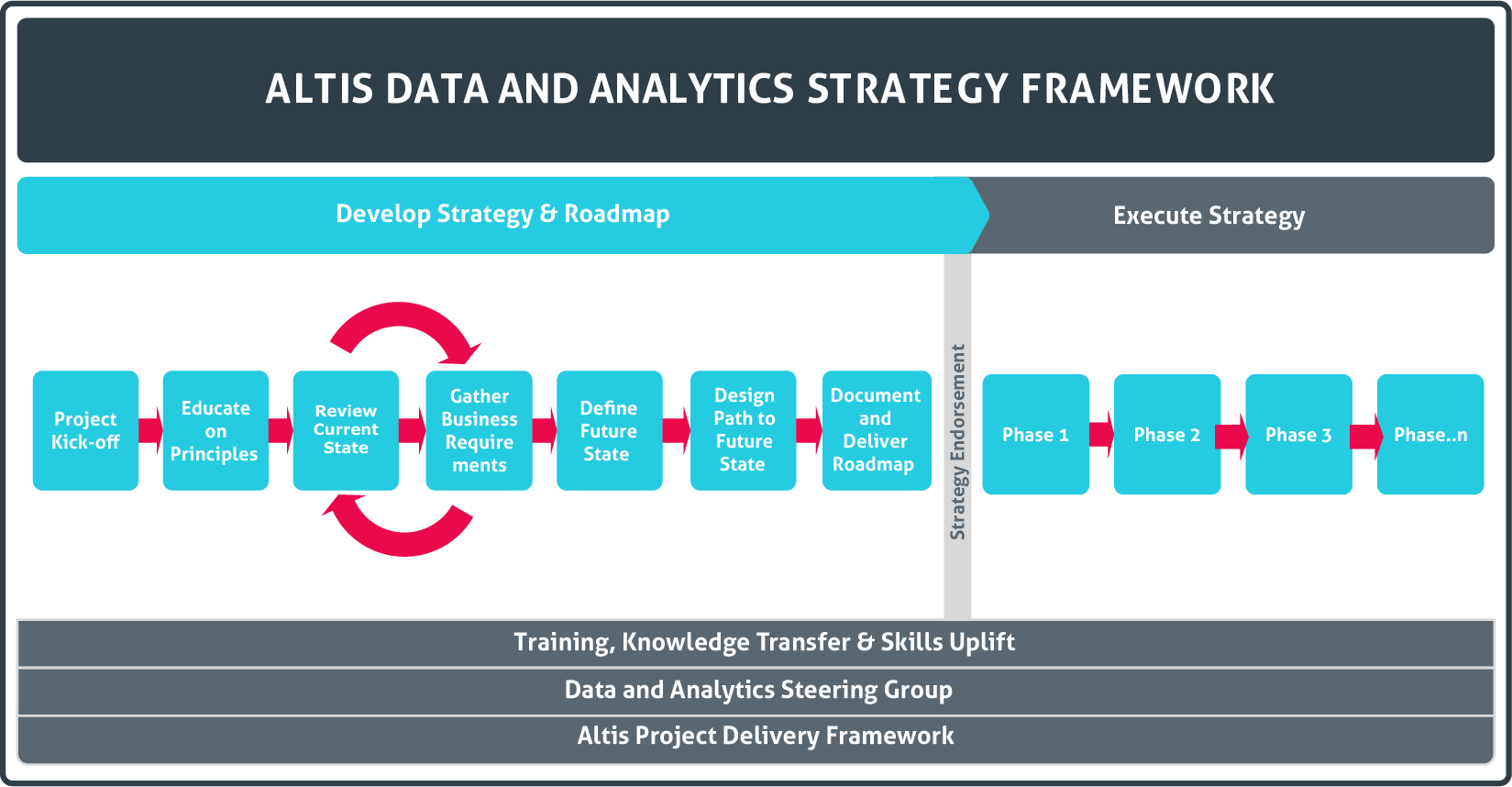 ALTIS DATA AND ANALYTICS STRATEGY FRAMEWORK

Develop Strategy & Roadmap

Execute Strategy

Project Kick-off

Educate on Principles

Review Current State

Gather Business Require ments

Define Future State

Design Path to Future State

Document and Deliver Roadmap

Strategy Endorsement

Phase 1

Phase 2

Phase 3

Phase..n

Training, Knowledge Transfer & Skills Uplift

Data and Analytics Steering Group

Altis Project Delivery Framework